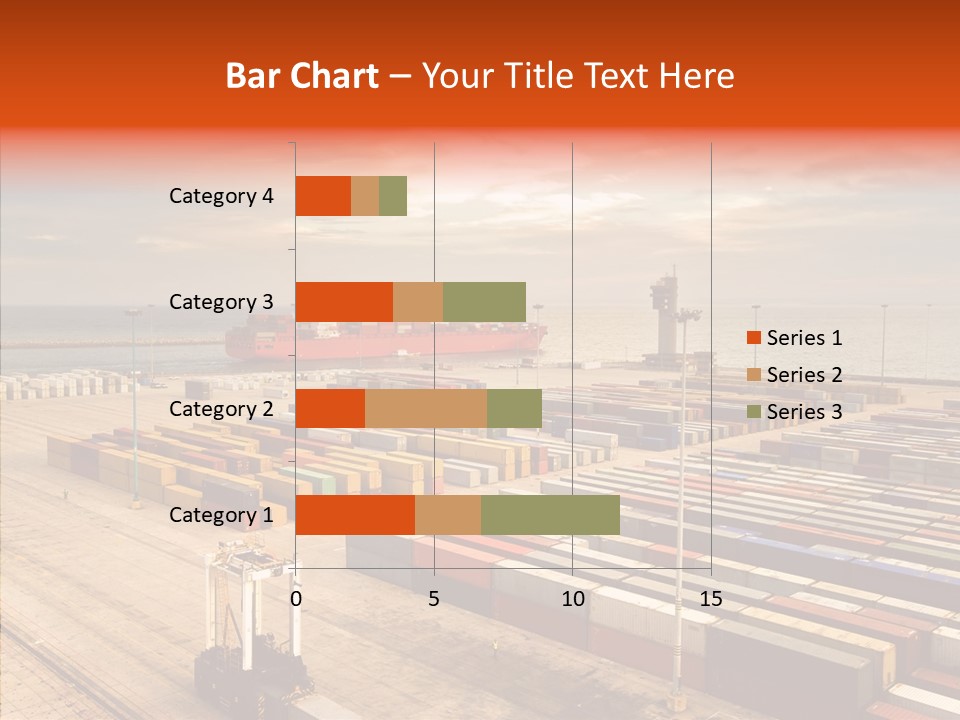 Bar Chart – Your Title Text Here

Category 4
Category 3
Category 2
Category 1

0
5
10
15

Series 1
Series 2
Series 3